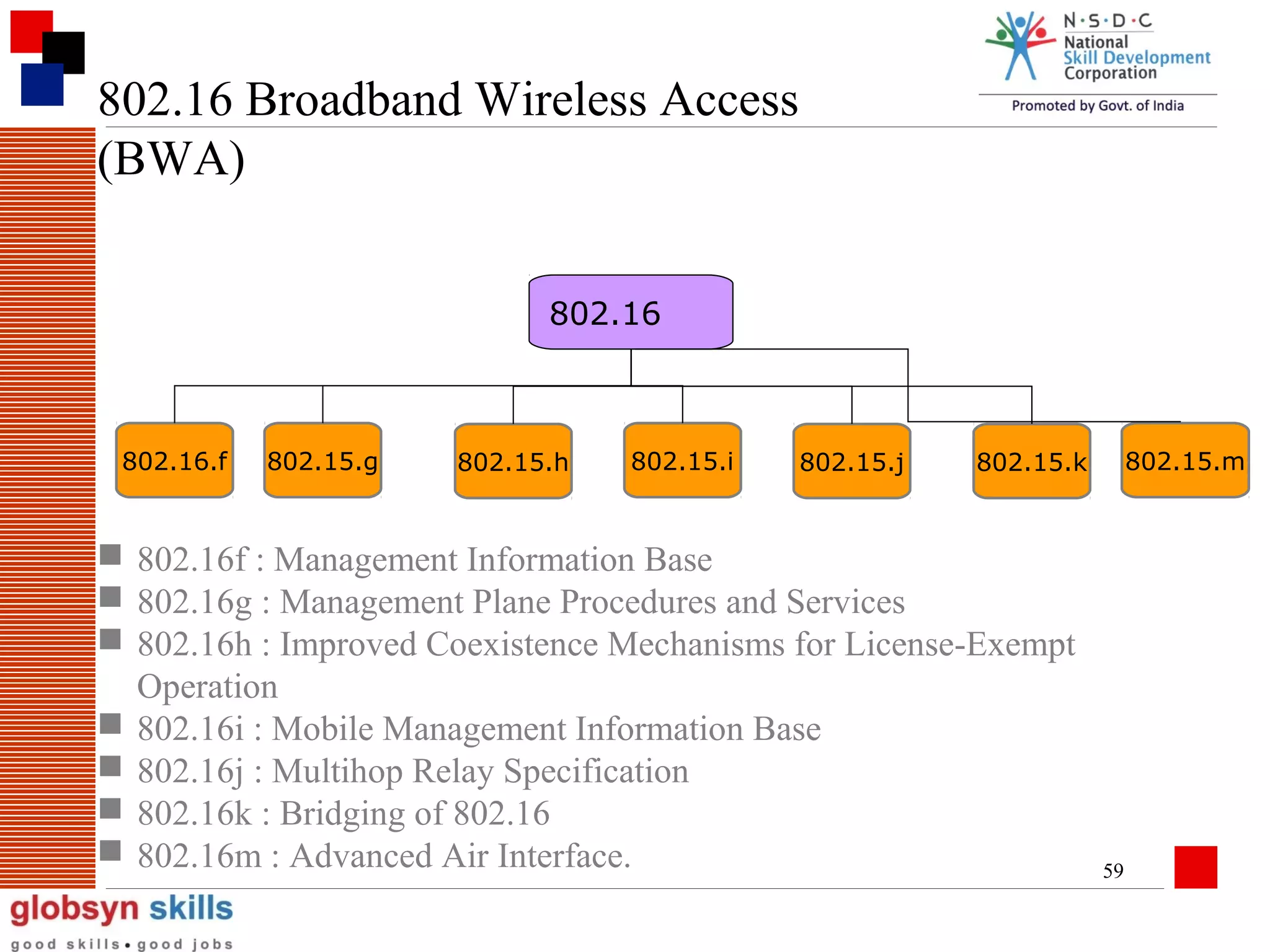 N·S·D·C
National
Skill Development
Corporation
Promoted by Govt. of India

802.16 Broadband Wireless Access (BWA)

802.16

802.16.f
802.15.g
802.15.h
802.15.i
802.15.j
802.15.k
802.15.m

802.16f : Management Information Base
802.16g : Management Plane Procedures and Services
802.16h : Improved Coexistence Mechanisms for License-Exempt Operation
802.16i : Mobile Management Information Base
802.16j : Multihop Relay Specification
802.16k : Bridging of 802.16
802.16m : Advanced Air Interface.

59

globsyn skills
good skills • good jobs